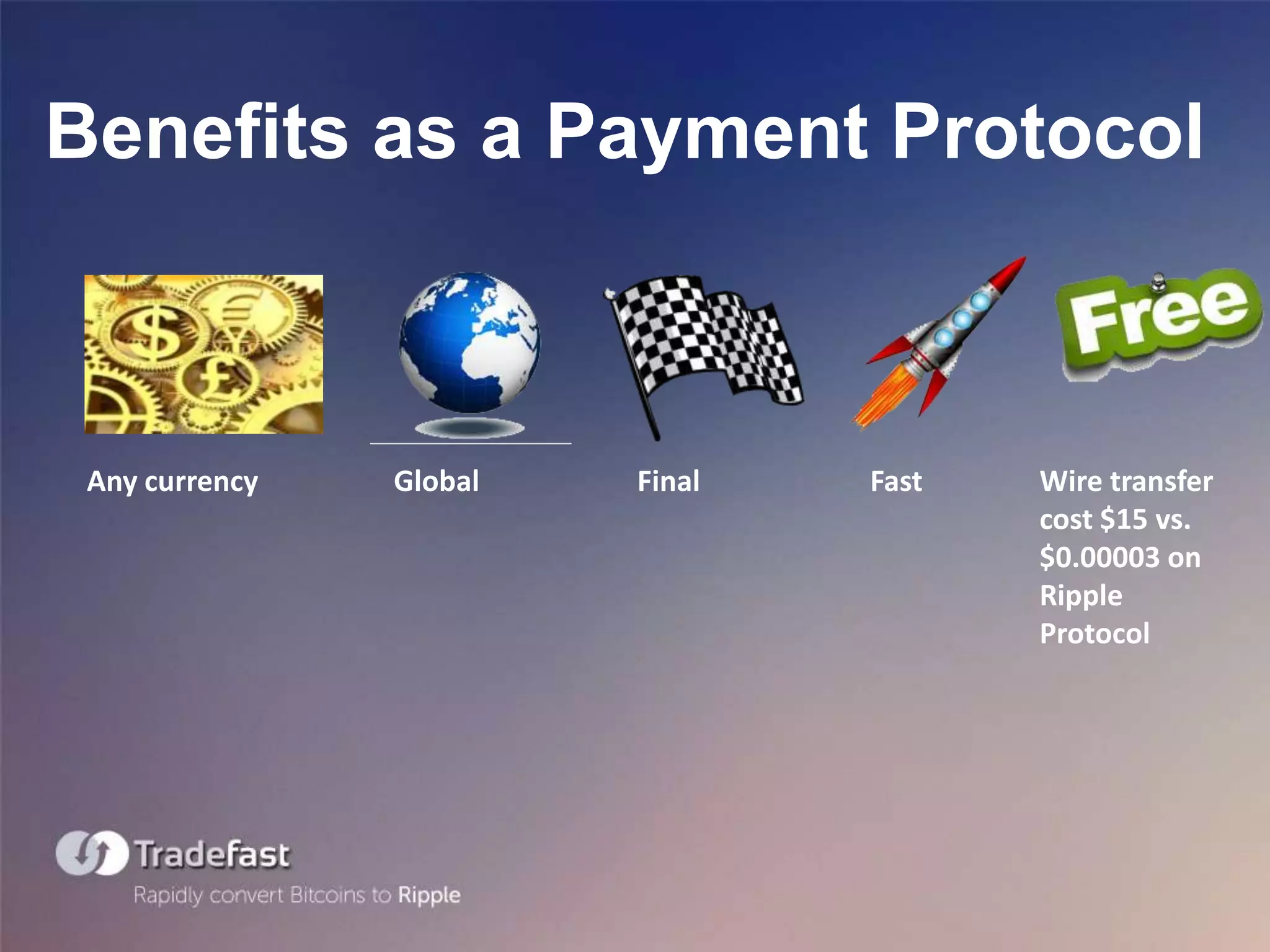 Benefits as a Payment Protocol

Free

Any currency

Global

Final

Fast

Wire transfer cost \$15 vs. \$0.00003 on Ripple Protocol

Tradefast

Rapidly convert Bitcoins to Ripple